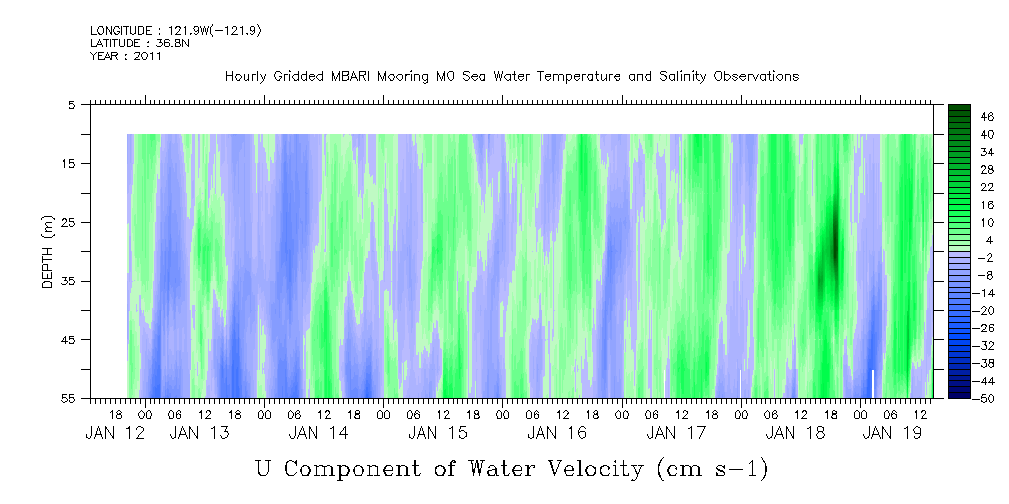 LONGITUDE : 121.9W(-121.9)
LATITUDE : 36.8N
YEAR : 2011

Hourly Gridded MBARI Mooring M0 Sea Water Temperature and Salinity Observations

DEPTH (m)

5
15
25
35
45
55

46
40
34
28
22
16
10
4
-2
-8
-14
-20
-26
-32
-38
-44
-50

18 00 06 12 18 00 06 12 18 00 06 12 18 00 06 12 18 00 06 12 18 00 06 12 18 00 06 12 18 00 06 12

JAN 12 JAN 13 JAN 14 JAN 15 JAN 16 JAN 17 JAN 18 JAN 19

U Component of Water Velocity (cm s-1)